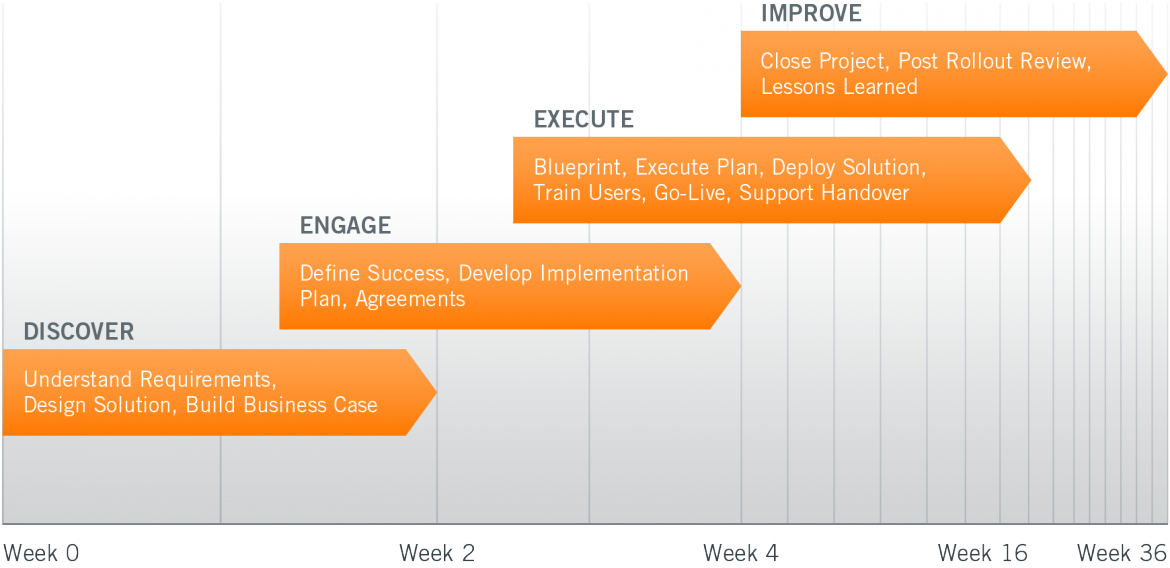 IMPROVE

Close Project, Post Rollout Review, Lessons Learned

EXECUTE

Blueprint, Execute Plan, Deploy Solution, Train Users, Go-Live, Support Handover

ENGAGE

Define Success, Develop Implementation Plan, Agreements

DISCOVER

Understand Requirements, Design Solution, Build Business Case

Week 0 Week 2 Week 4 Week 16 Week 36